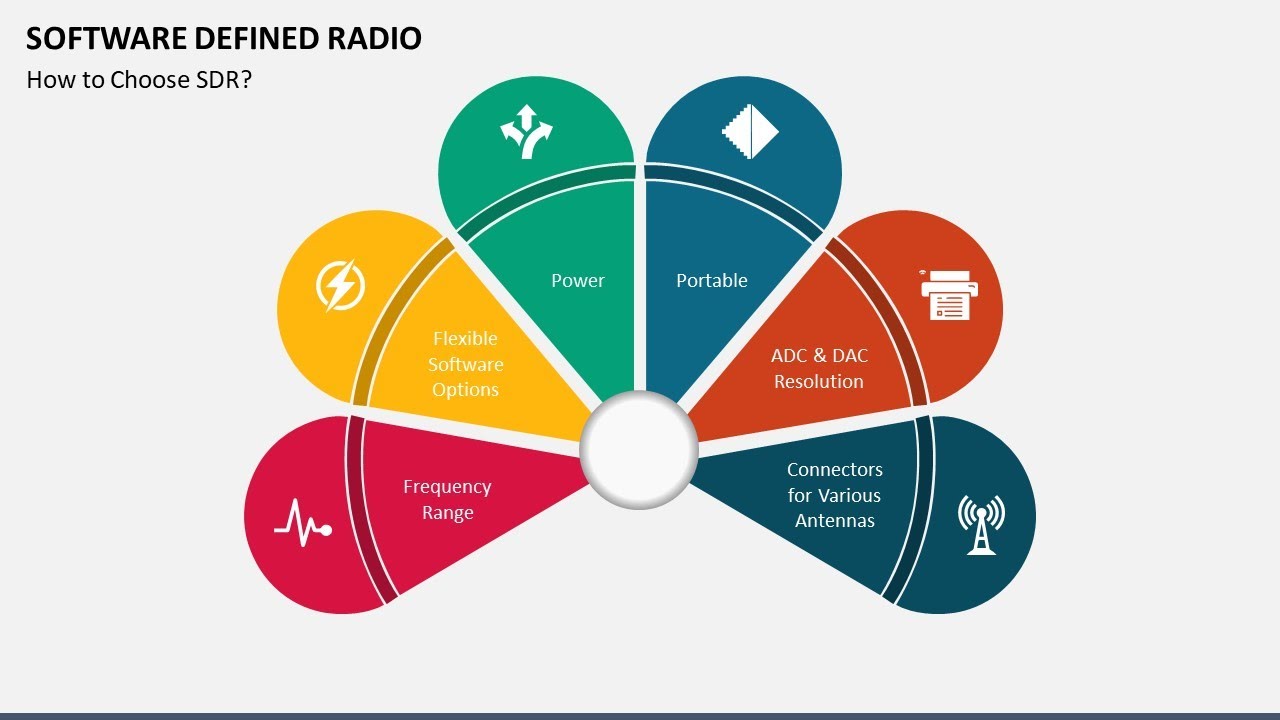 SOFTWARE DEFINED RADIO
How to Choose SDR?

Frequency Range

Flexible Software Options

Power

Portable

ADC & DAC Resolution

Connectors for Various Antennas